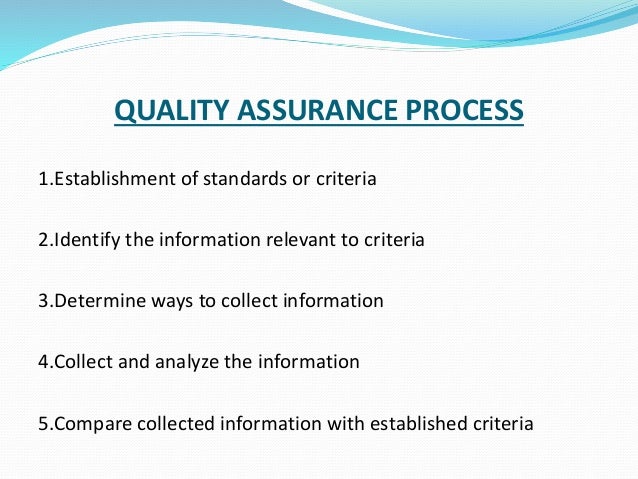 QUALITY ASSURANCE PROCESS

1.Establishment of standards or criteria

2.Identify the information relevant to criteria

3.Determine ways to collect information

4.Collect and analyze the information

5.Compare collected information with established criteria